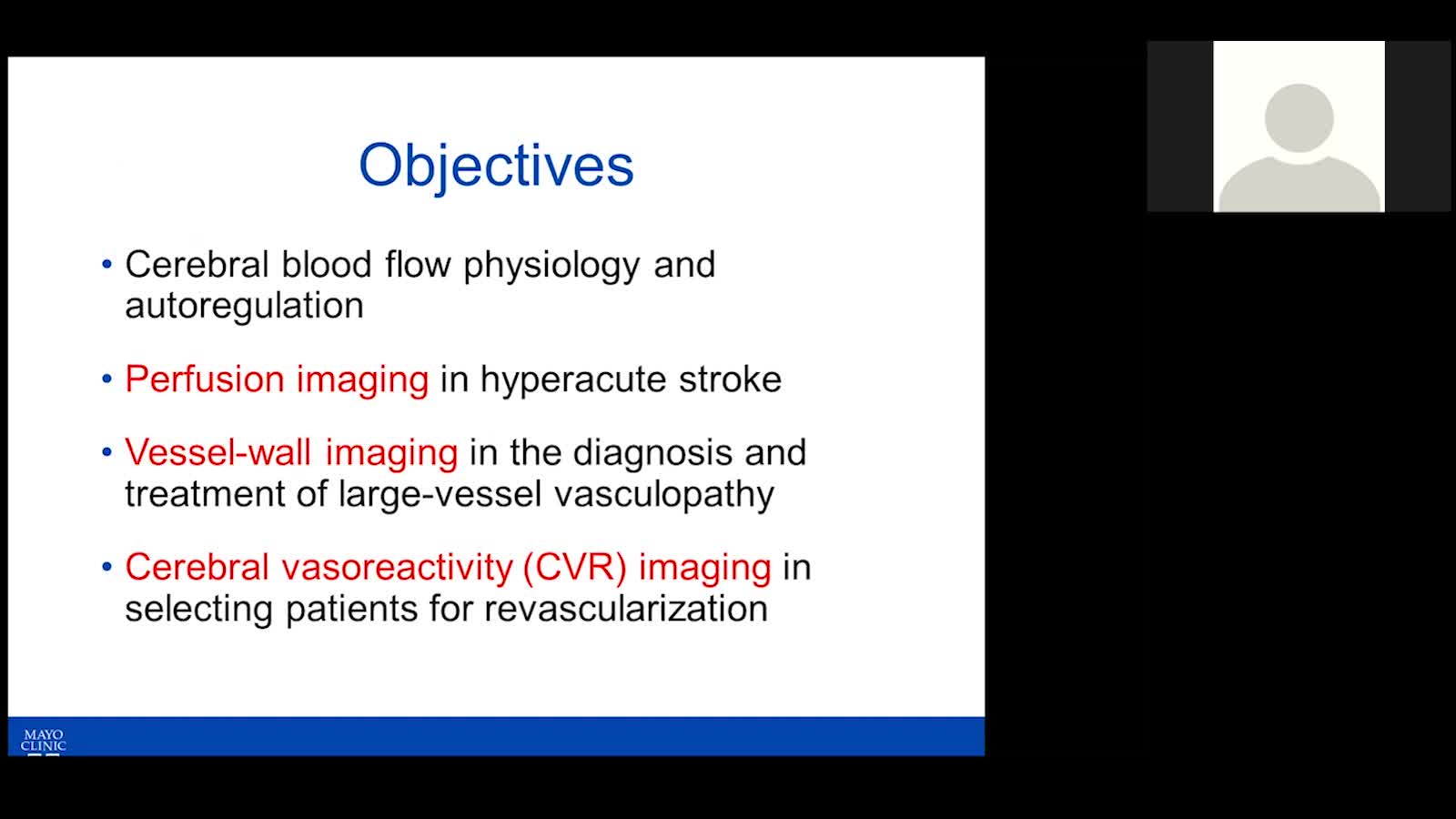 Objectives

• Cerebral blood flow physiology and autoregulation

• Perfusion imaging in hyperacute stroke

• Vessel-wall imaging in the diagnosis and treatment of large-vessel vasculopathy

• Cerebral vasoreactivity (CVR) imaging in selecting patients for revascularization

MAYO CLINIC